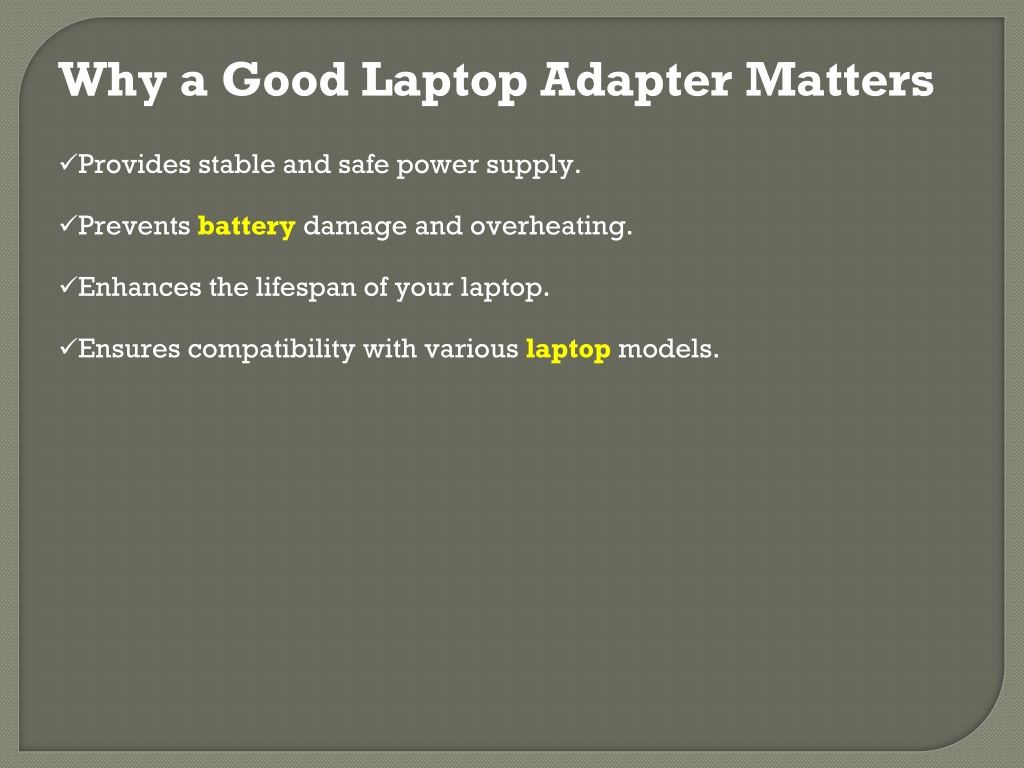 Why a Good Laptop Adapter Matters

✓Provides stable and safe power supply.

✓Prevents battery damage and overheating.

✓Enhances the lifespan of your laptop.

✓Ensures compatibility with various laptop models.